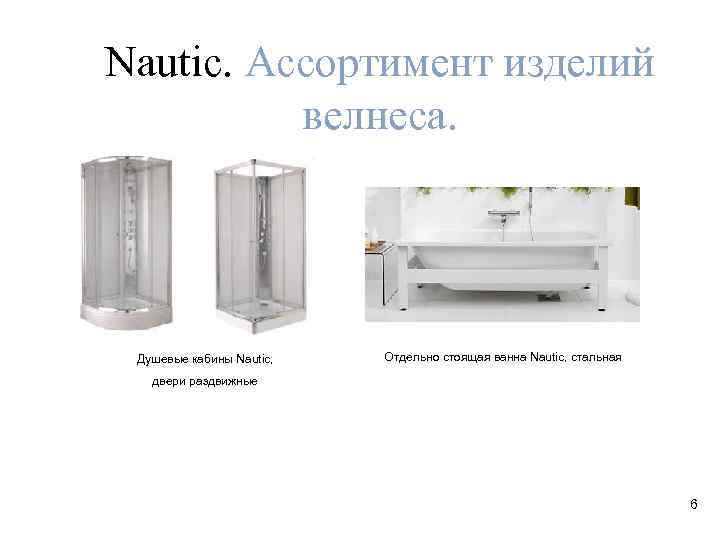 Nautic. Ассортимент изделий велнеса.

Душевые кабины Nautic, двери раздвижные

Отдельно стоящая ванна Nautic, стальная

6